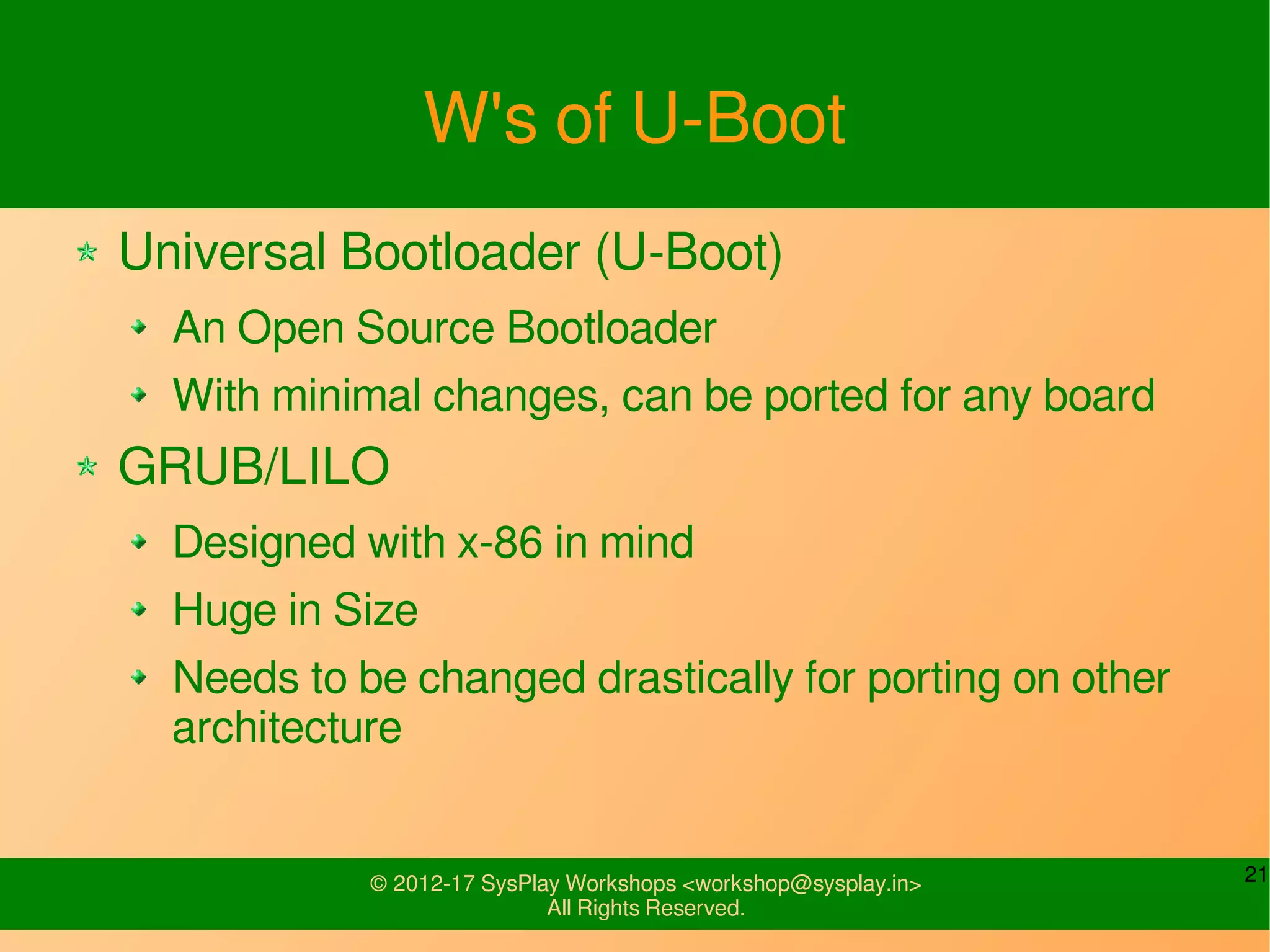 W's of U-Boot

Universal Bootloader (U-Boot)

An Open Source Bootloader

With minimal changes, can be ported for any board

GRUB/LILO

Designed with x-86 in mind

Huge in Size

Needs to be changed drastically for porting on other architecture

© 2012-17 SysPlay Workshops <workshop@sysplay.in>
All Rights Reserved.

21